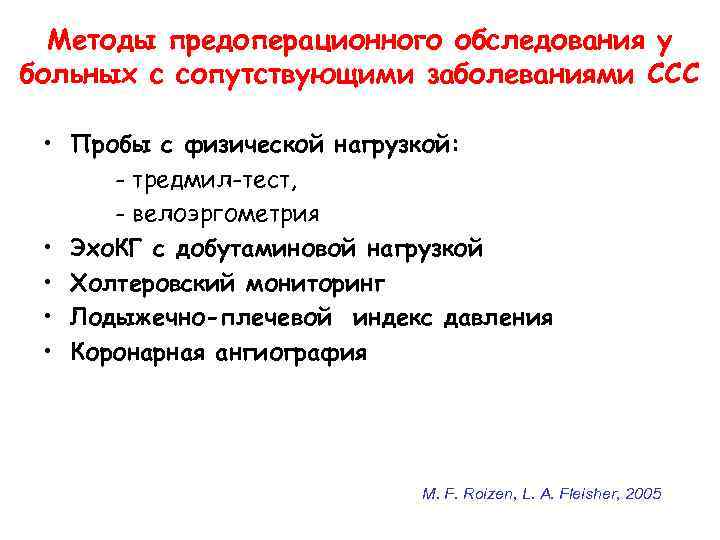 Методы предоперационного обследования у больных с сопутствующими заболеваниями ССС

• Пробы с физической нагрузкой:
- тредмил-тест,
- велоэргометрия
• ЭхоКГ с добутаминовой нагрузкой
• Холтеровский мониторинг
• Лодыжечно-плечевой индекс давления
• Коронарная ангиография

M. F. Roizen, L. A. Fleisher, 2005